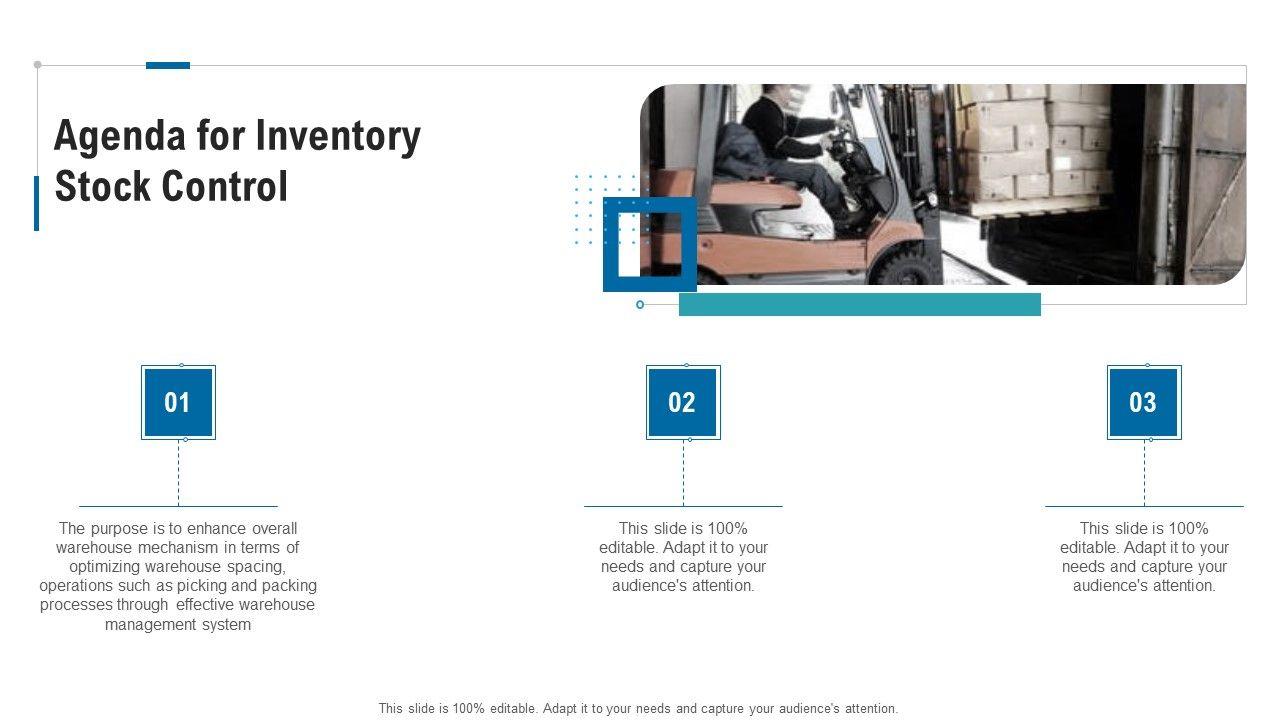 Agenda for Inventory Stock Control

01

The purpose is to enhance overall warehouse mechanism in terms of optimizing warehouse spacing, operations such as picking and packing processes through effective warehouse management system

02

This slide is 100% editable. Adapt it to your needs and capture your audience's attention.

03

This slide is 100% editable. Adapt it to your needs and capture your audience's attention.

This slide is 100% editable. Adapt it to your needs and capture your audience's attention.